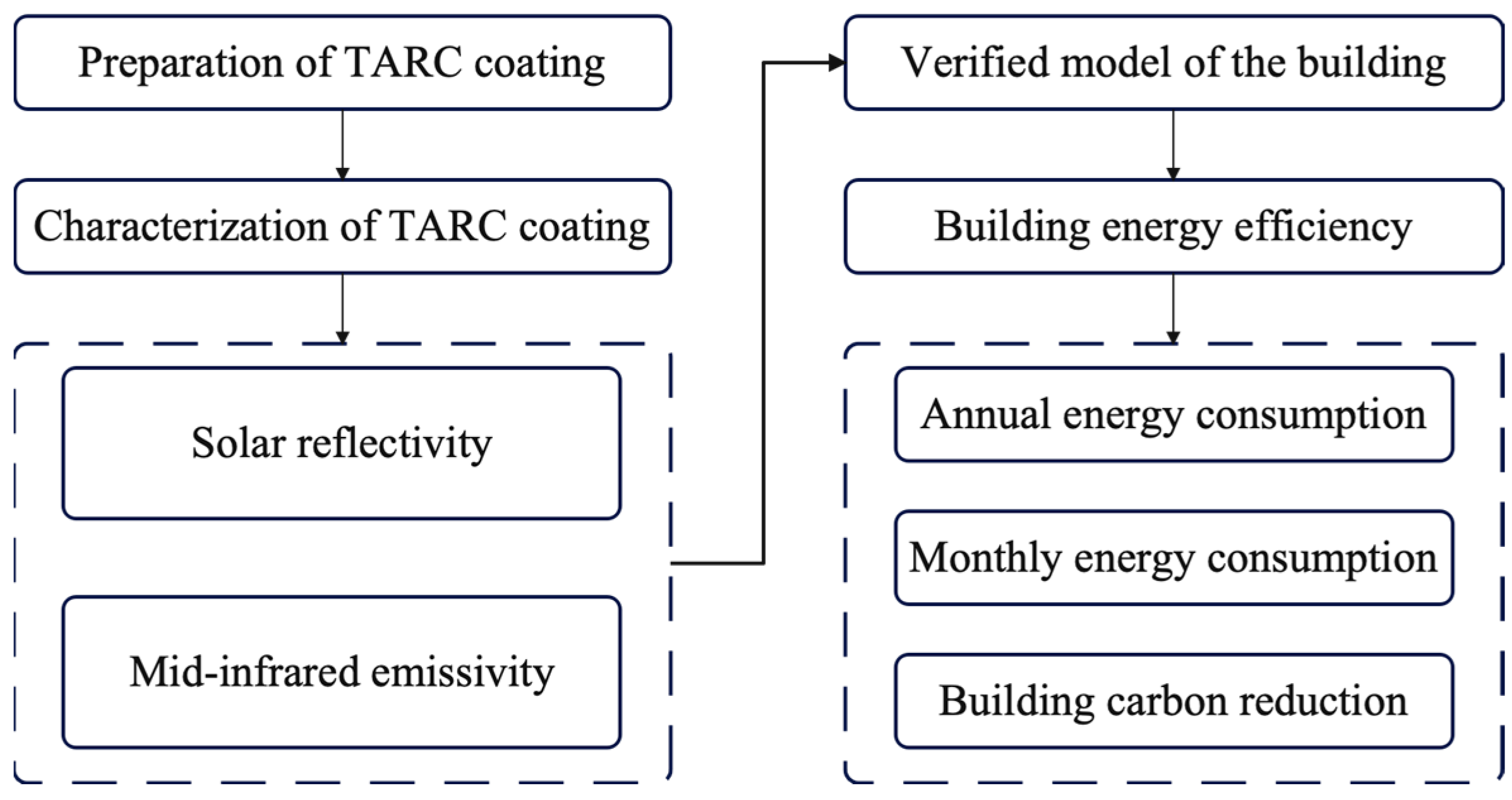 Preparation of TARC coating

Characterization of TARC coating

Solar reflectivity

Mid-infrared emissivity

Verified model of the building

Building energy efficiency

Annual energy consumption

Monthly energy consumption

Building carbon reduction